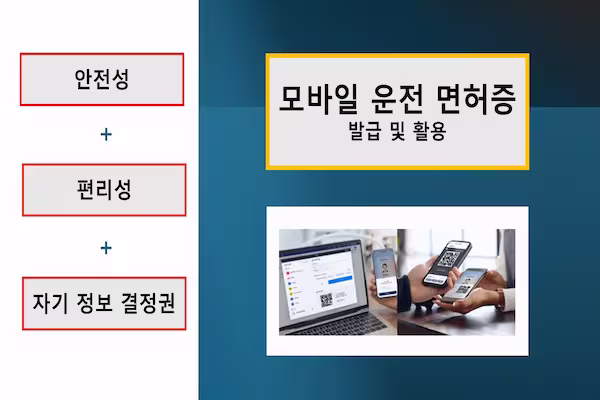 안전성

+

편리성

+

자기 정보 결정권

모바일 운전 면허증
발급 및 활용